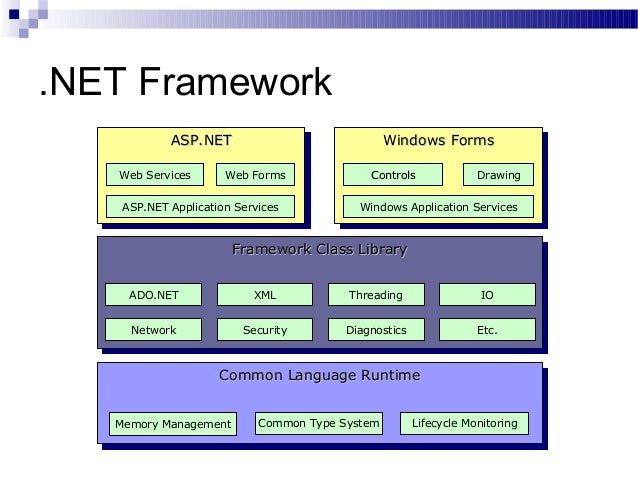 .NET Framework

ASP.NET

Web Services

Web Forms

ASP.NET Application Services

Windows Forms

Controls

Drawing

Windows Application Services

Framework Class Library

ADO.NET

XML

Threading

IO

Network

Security

Diagnostics

Etc.

Common Language Runtime

Memory Management

Common Type System

Lifecycle Monitoring